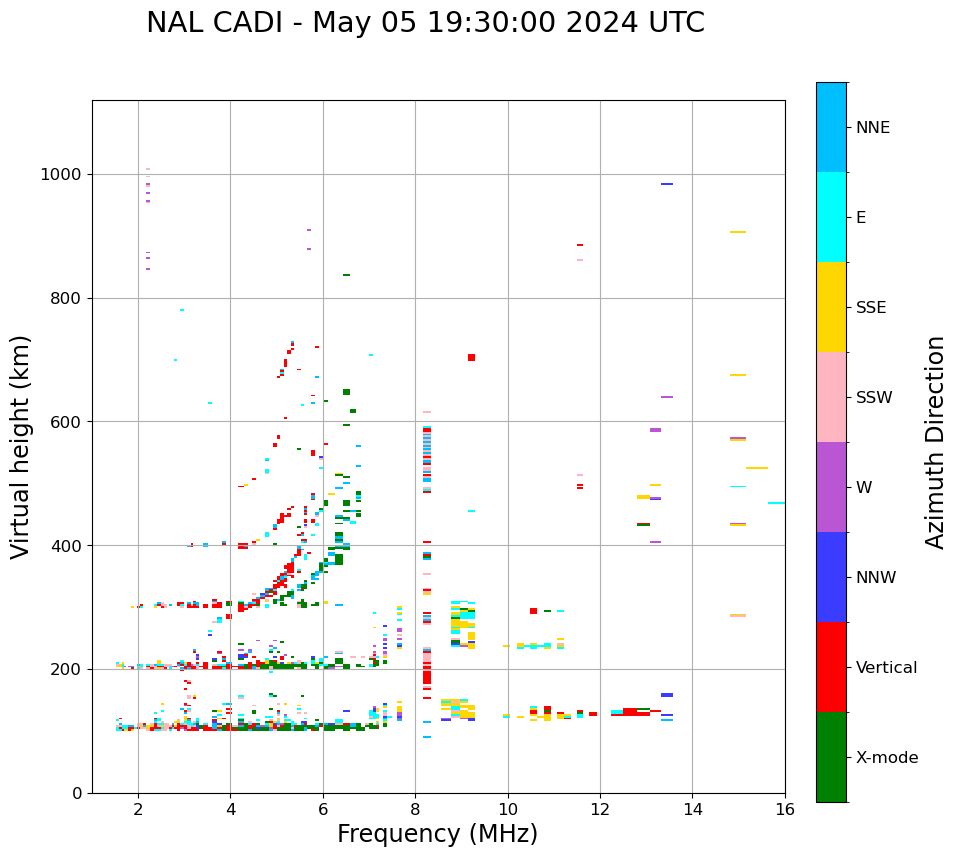 NAL CADI - May 05 19:30:00 2024 UTC

Virtual height (km)

1000
800
600
400
200
0

2
4
6
8
10
12
14
16

Frequency (MHz)

NNE
E
SSE
SSW
W
NNW
Vertical
X-mode

Azimuth Direction